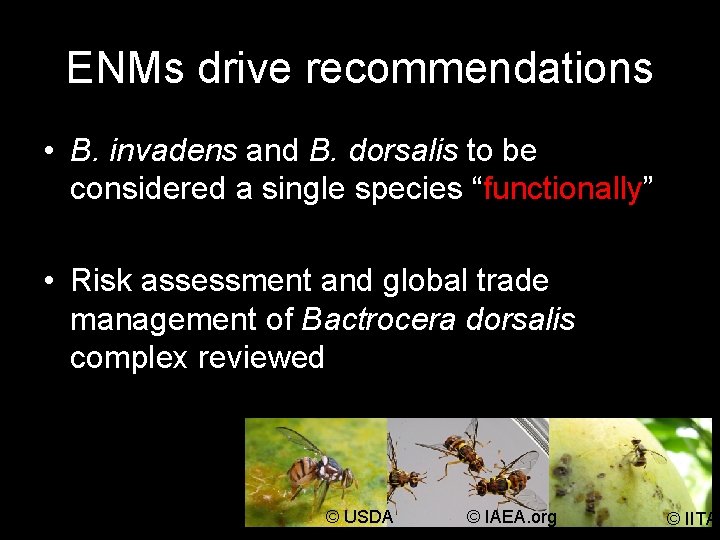 ENMs drive recommendations

• B. invadens and B. dorsalis to be considered a single species “functionally”

• Risk assessment and global trade management of Bactrocera dorsalis complex reviewed

© USDA

© IAEA.org

© IITA